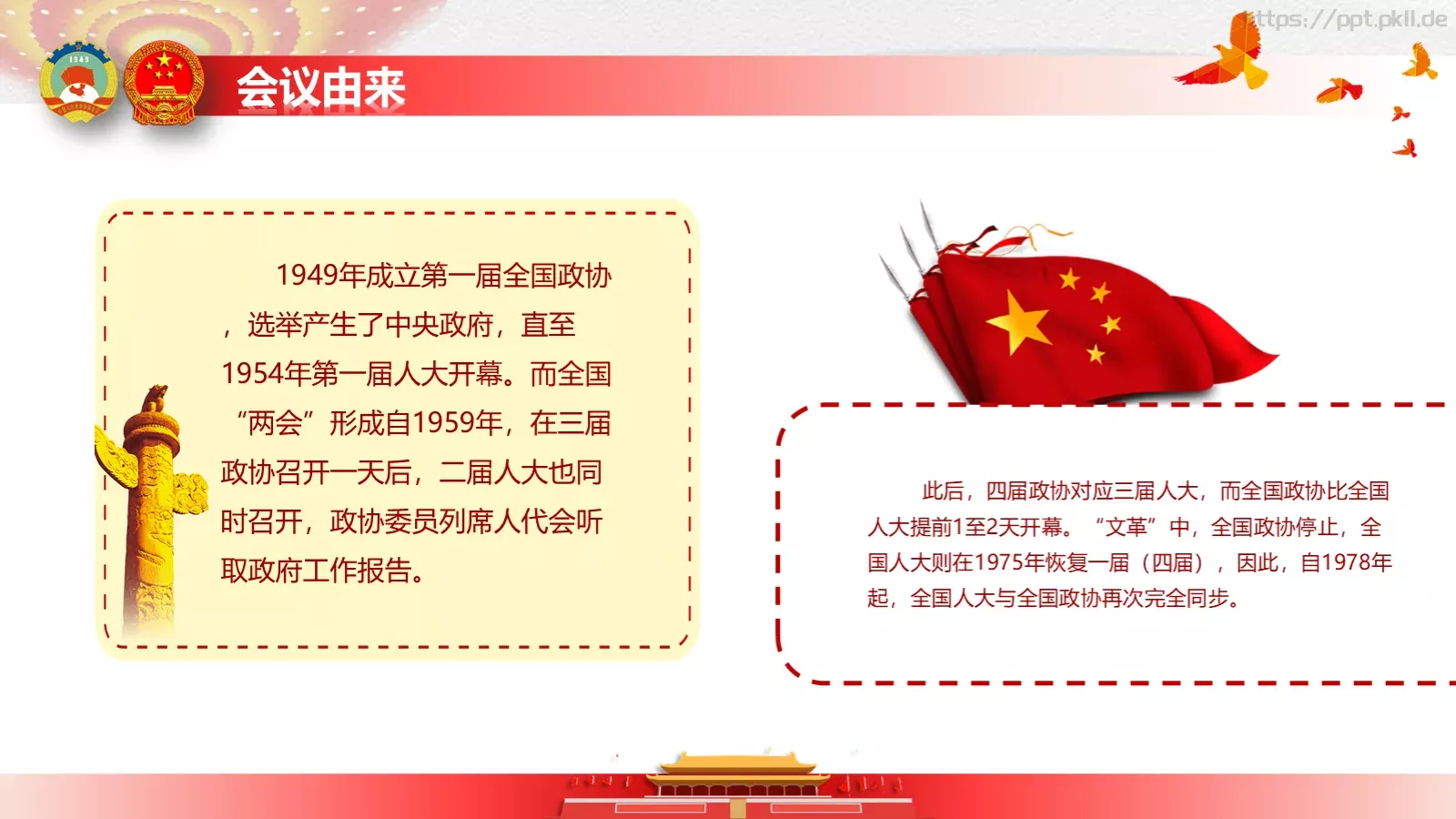 https://ppt.pkll.de

1949

会议由来

1949年成立第一届全国政协，选举产生了中央政府，直至1954年第一届人大开幕。而全国“两会”形成自1959年，在三届政协召开一天后，二届人大也同时召开，政协委员列席人代会听取政府工作报告。

此后，四届政协对应三届人大，而全国政协比全国人大提前1至2天开幕。“文革”中，全国政协停止，全国人大则在1975年恢复一届（四届），因此，自1978年起，全国人大与全国政协再次完全同步。